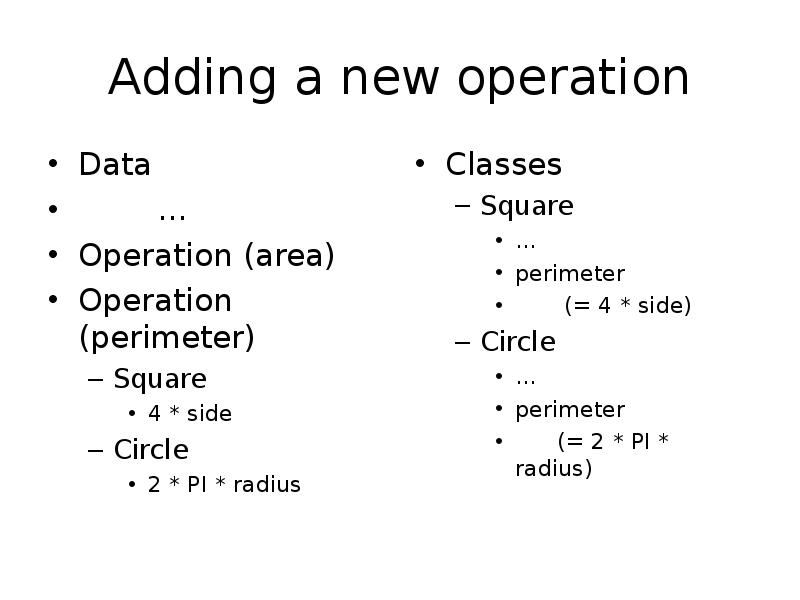 Adding a new operation

• Data
• ...
• Operation (area)
• Operation (perimeter)
  – Square
    • 4 * side
  – Circle
    • 2 * PI * radius

• Classes
  – Square
    • ...
    • perimeter
    • (= 4 * side)
  – Circle
    • ...
    • perimeter
    • (= 2 * PI * radius)